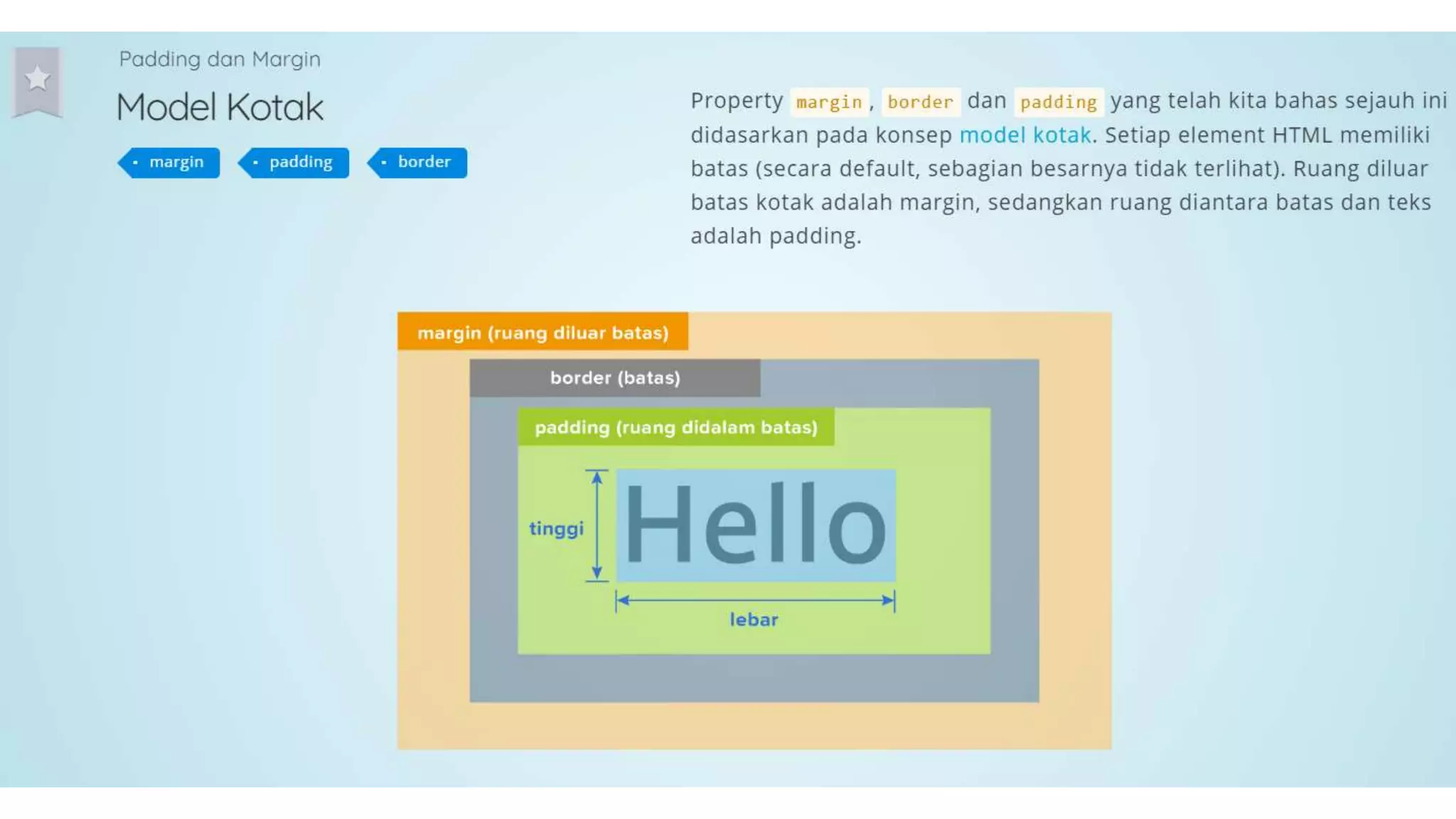 Padding dan Margin

Model Kotak

margin
padding
border

Property margin, border dan padding yang telah kita bahas sejauh ini didasarkan pada konsep model kotak. Setiap element HTML memiliki batas (secara default, sebagian besarnya tidak terlihat). Ruang diluar batas kotak adalah margin, sedangkan ruang diantara batas dan teks adalah padding.

margin (ruang diluar batas)

border (batas)

padding (ruang didalam batas)

tinggi

Hello

lebar